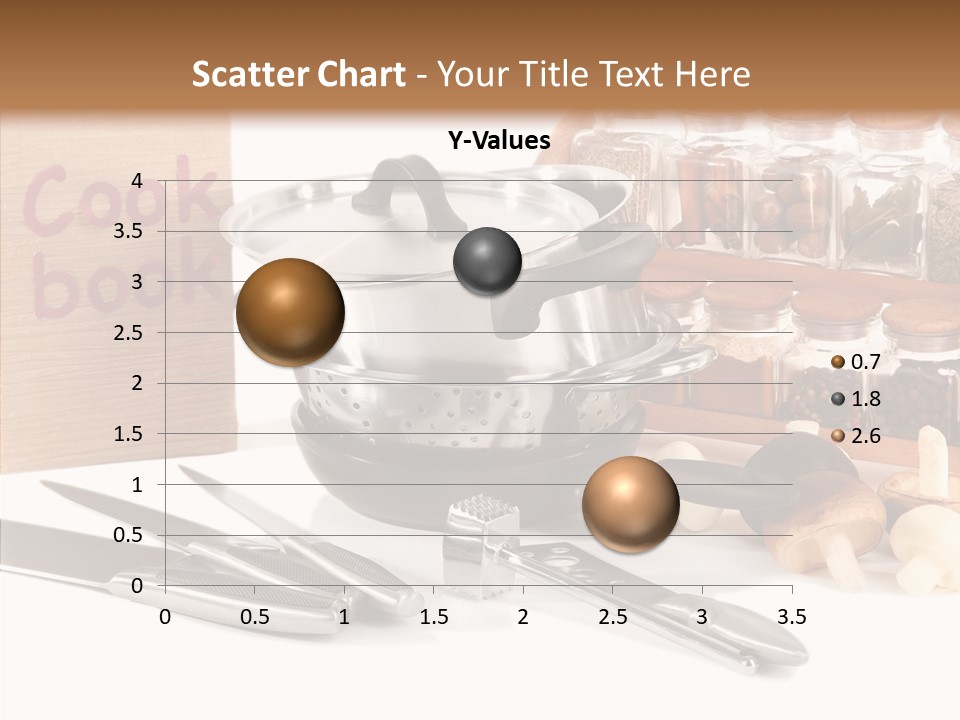 Scatter Chart - Your Title Text Here

Y-Values

4
3.5
3
2.5
2
1.5
1
0.5
0

0 0.5 1 1.5 2 2.5 3 3.5

0.7
1.8
2.6

Cook book